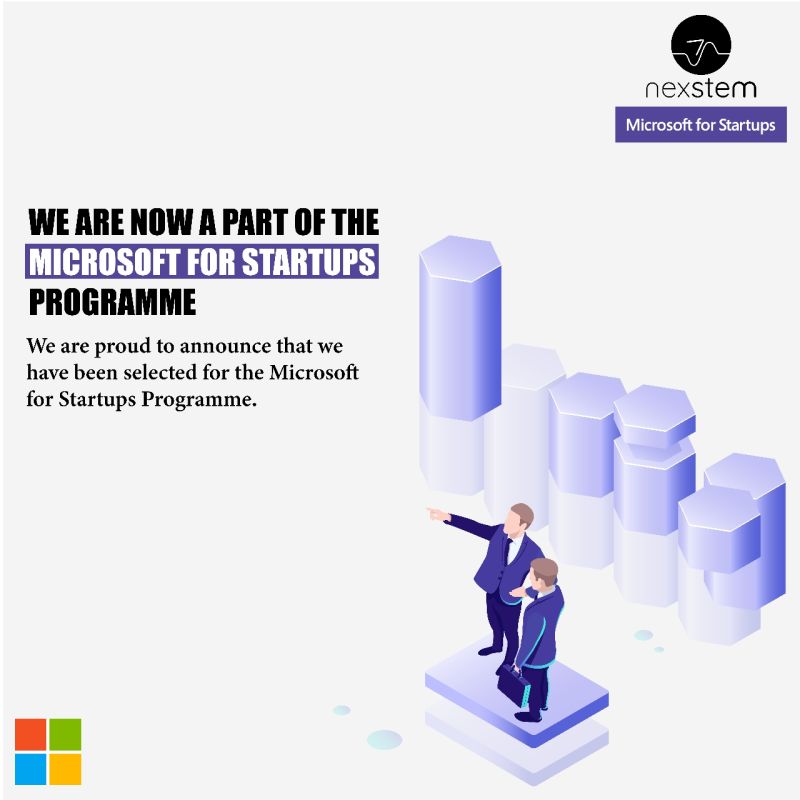 nexstem

Microsoft for Startups

WE ARE NOW A PART OF THE MICROSOFT FOR STARTUPS PROGRAMME

We are proud to announce that we have been selected for the Microsoft for Startups Programme.